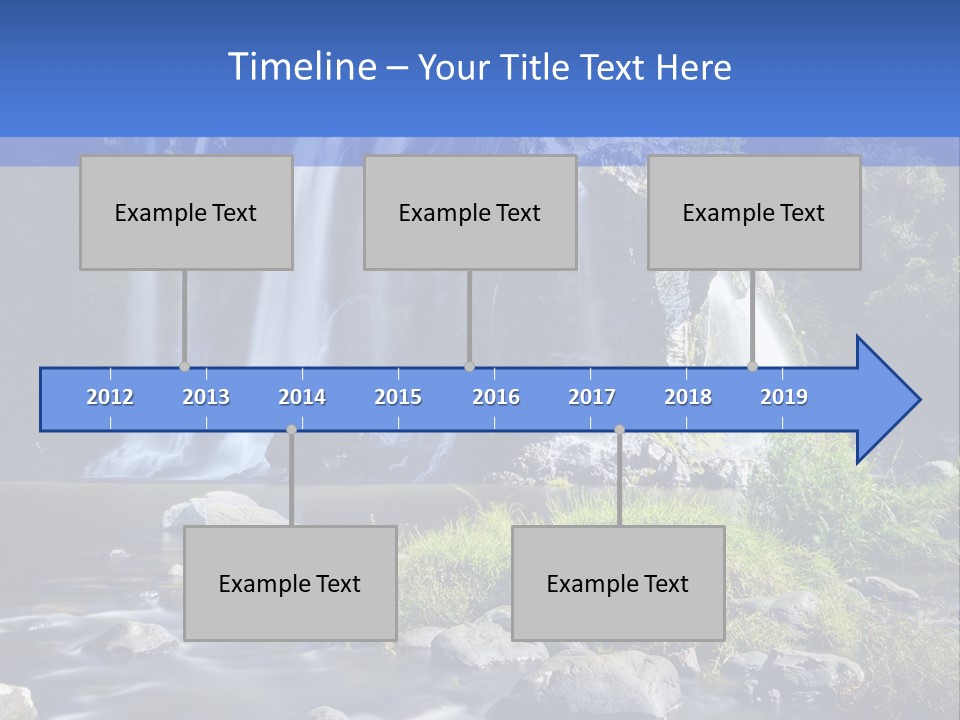 Timeline – Your Title Text Here

Example Text

Example Text

Example Text

2012 2013 2014 2015 2016 2017 2018 2019

Example Text

Example Text